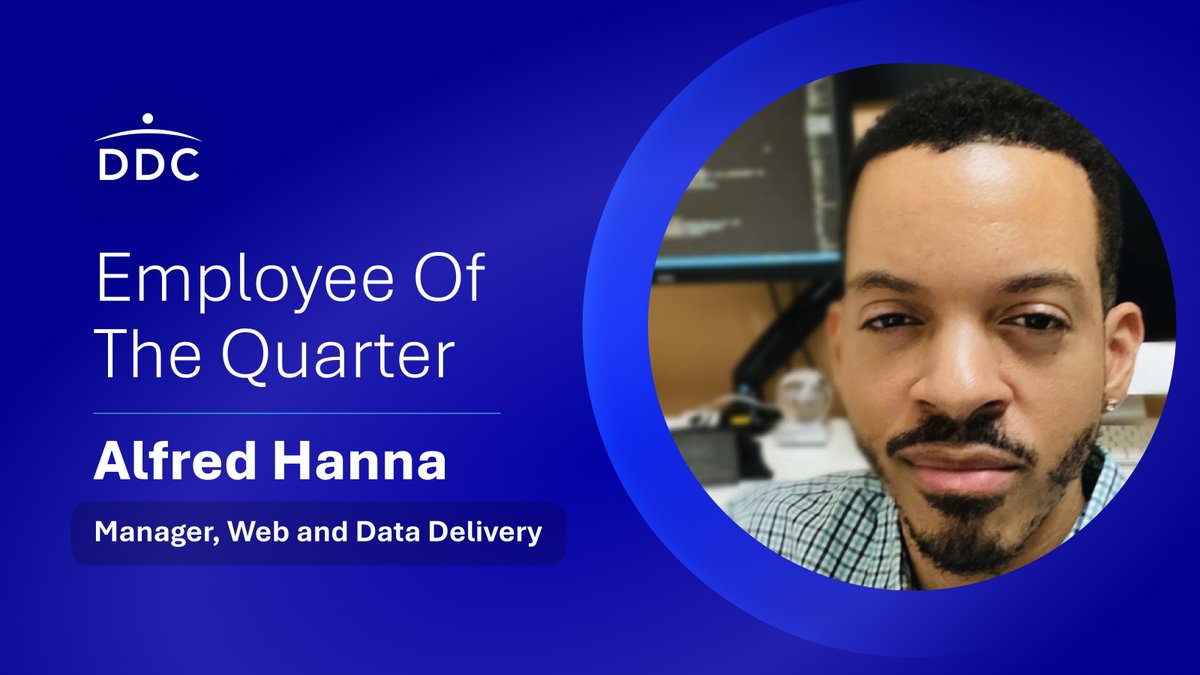 DDC

Employee Of The Quarter

Alfred Hanna

Manager, Web and Data Delivery